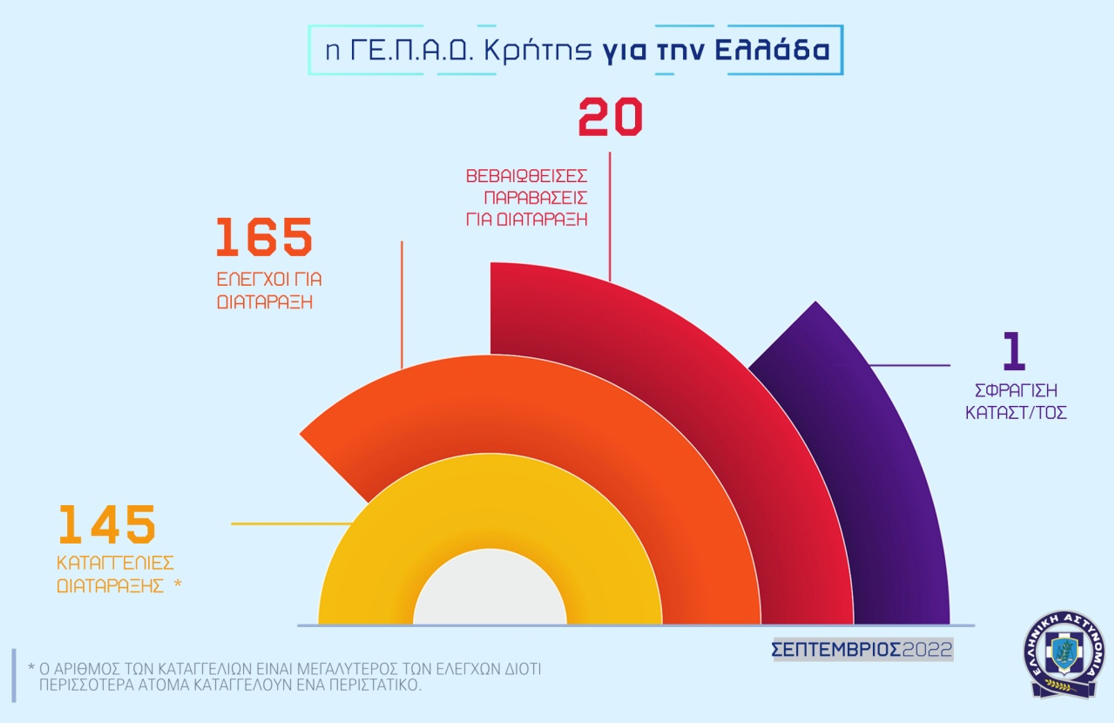 η ΓΕ.Π.Α.Δ. Κρήτης για την Ελλάδα

20
ΒΕΒΑΙΩΘΕΙΣΕΣ ΠΑΡΑΒΑΣΕΙΣ ΓΙΑ ΔΙΑΤΑΡΑΞΗ

165
ΕΛΕΓΧΟΙ ΓΙΑ ΔΙΑΤΑΡΑΞΗ

1
ΣΦΡΑΓΙΣΗ ΚΑΤΑΣΤ/ΤΟΣ

145
ΚΑΤΑΓΓΕΛΙΕΣ ΔΙΑΤΑΡΑΞΗΣ *

ΣΕΠΤΕΜΒΡΙΟΣ2022

* Ο ΑΡΙΘΜΟΣ ΤΩΝ ΚΑΤΑΓΓΕΛΙΩΝ ΕΙΝΑΙ ΜΕΓΑΛΥΤΕΡΟΣ ΤΩΝ ΕΛΕΓΧΩΝ ΔΙΟΤΙ ΠΕΡΙΣΣΟΤΕΡΑ ΑΤΟΜΑ ΚΑΤΑΓΓΕΛΟΥΝ ΕΝΑ ΠΕΡΙΣΤΑΤΙΚΟ.

ΕΛΛΗΝΙΚΗ ΑΣΤΥΝΟΜΙΑ